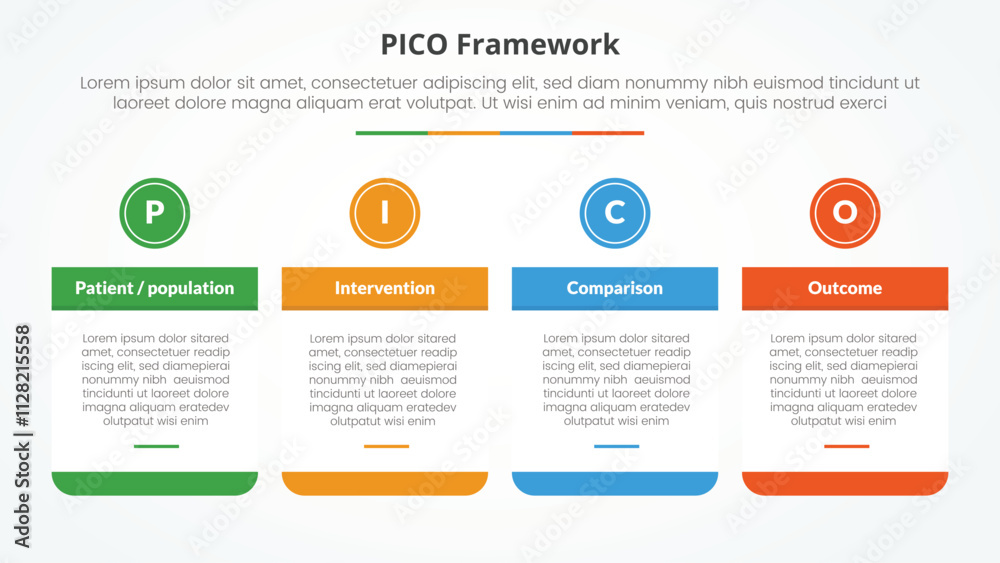 PICO Framework

Lorem ipsum dolor sit amet, consectetuer adipiscing elit, sed diam nonummy nibh euismod tincidunt ut laoreet dolore magna aliquam erat volutpat. Ut wisi enim ad minim veniam, quis nostrud exerci

P

Patient / population

Lorem ipsum dolor sitared amet, consectetuer readip iscing elit, sed diamepierai nonummy nibh aeuismod tincidunti ut laoreet dolore imagna aliquam eratedev olutpatut wisi enim

I

Intervention

Lorem ipsum dolor sitared amet, consectetuer readip iscing elit, sed diamepierai nonummy nibh aeuismod tincidunti ut laoreet dolore imagna aliquam eratedev olutpatut wisi enim

C

Comparison

Lorem ipsum dolor sitared amet, consectetuer readip iscing elit, sed diamepierai nonummy nibh aeuismod tincidunti ut laoreet dolore imagna aliquam eratedev olutpatut wisi enim

O

Outcome

Lorem ipsum dolor sitared amet, consectetuer readip iscing elit, sed diamepierai nonummy nibh aeuismod tincidunti ut laoreet dolore imagna aliquam eratedev olutpatut wisi enim

Adobe Stock | #1128215558